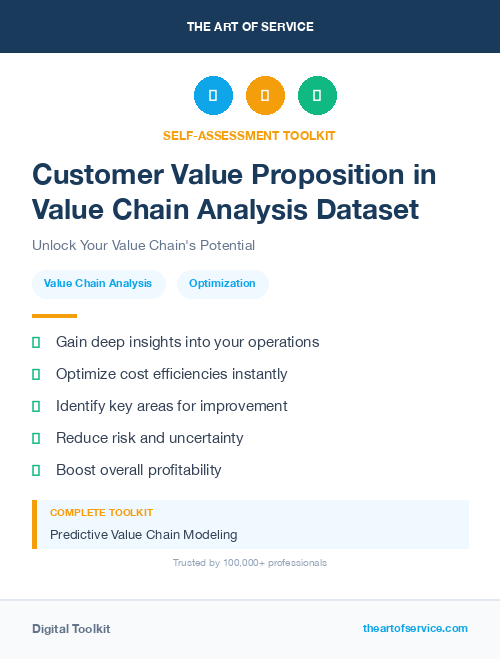 THE ART OF SERVICE

SELF-ASSESSMENT TOOLKIT

Customer Value Proposition in Value Chain Analysis Dataset

Unlock Your Value Chain's Potential

Value Chain Analysis

Optimization

Gain deep insights into your operations

Optimize cost efficiencies instantly

Identify key areas for improvement

Reduce risk and uncertainty

Boost overall profitability

COMPLETE TOOLKIT

Predictive Value Chain Modeling

Trusted by 100,000+ professionals

Digital Toolkit

theartofservice.com